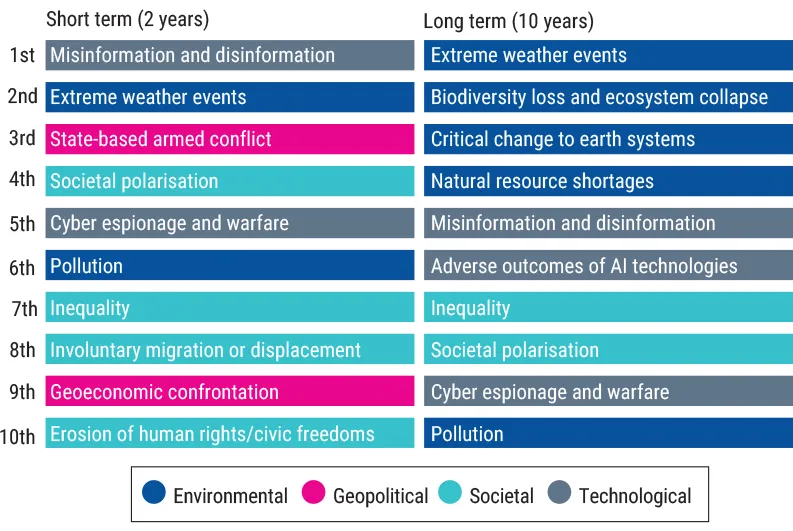 | | Short term (2 years) | Long term (10 years) |
|---|---|---|
| 1st | Misinformation and disinformation | Extreme weather events |
| 2nd | Extreme weather events | Biodiversity loss and ecosystem collapse |
| 3rd | State-based armed conflict | Critical change to earth systems |
| 4th | Societal polarisation | Natural resource shortages |
| 5th | Cyber espionage and warfare | Misinformation and disinformation |
| 6th | Pollution | Adverse outcomes of AI technologies |
| 7th | Inequality | Inequality |
| 8th | Involuntary migration or displacement | Societal polarisation |
| 9th | Geoeconomic confrontation | Cyber espionage and warfare |
| 10th | Erosion of human rights/civic freedoms | Pollution |

Environmental Geopolitical Societal Technological